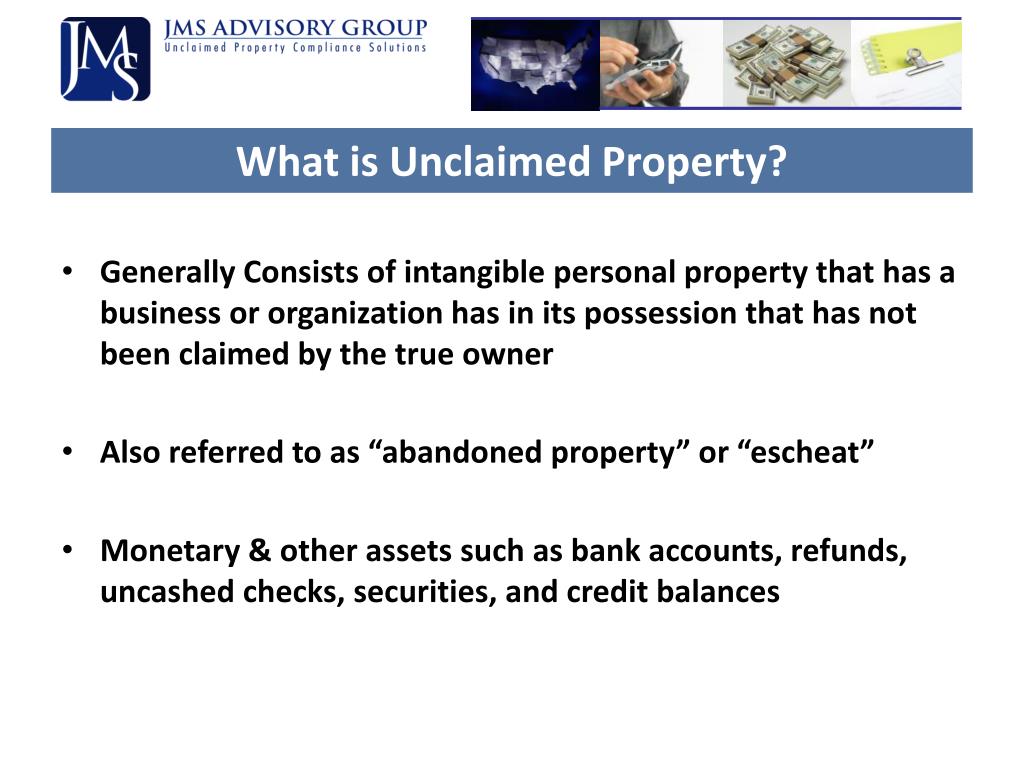 JMS

JMS ADVISORY GROUP
Unclaimed Property Compliance Solutions

What is Unclaimed Property?

• Generally Consists of intangible personal property that has a business or organization has in its possession that has not been claimed by the true owner

• Also referred to as “abandoned property” or “escheat”

• Monetary & other assets such as bank accounts, refunds, uncashed checks, securities, and credit balances